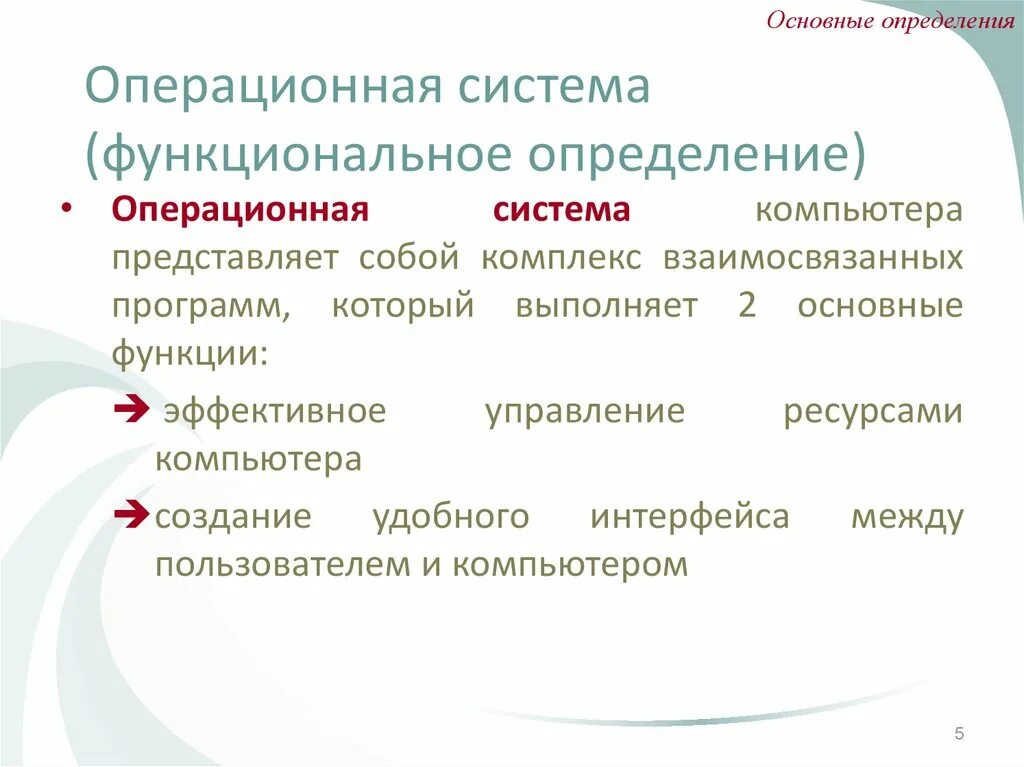 Основные определения

Операционная система (функциональное определение)

• Операционная система компьютера представляет собой комплекс взаимосвязанных программ, который выполняет 2 основные функции:

➔ эффективное управление ресурсами компьютера

➔ создание удобного интерфейса между пользователем и компьютером

5